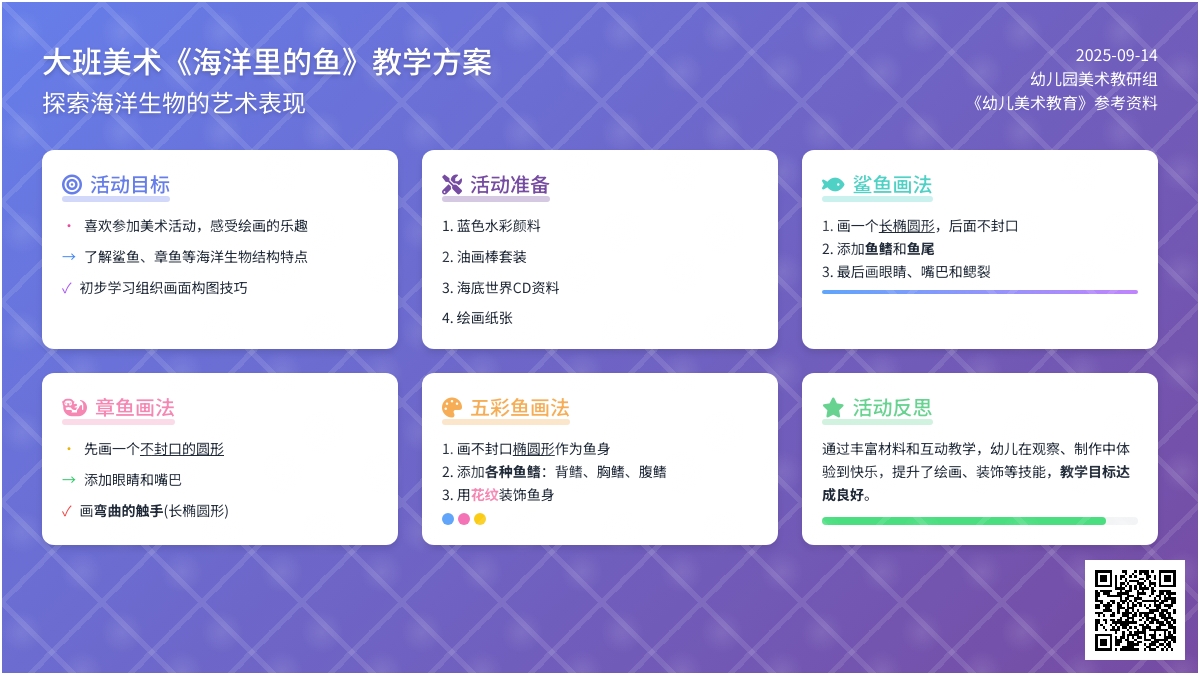 大班美术《海洋里的鱼》教学方案
探索海洋生物的艺术表现

2025-09-14
幼儿园美术教研组
《幼儿美术教育》参考资料

活动目标
• 喜欢参加美术活动，感受绘画的乐趣
→ 了解鲨鱼、章鱼等海洋生物结构特点
✓ 初步学习组织画面构图技巧

活动准备
1. 蓝色水彩颜料
2. 油画棒套装
3. 海底世界CD资料
4. 绘画纸张

鲨鱼画法
1. 画一个长椭圆形，后面不封口
2. 添加鱼鳍和鱼尾
3. 最后画眼睛、嘴巴和鳃裂

章鱼画法
• 先画一个不封口的圆形
→ 添加眼睛和嘴巴
✓ 画弯曲的触手(长椭圆形)

五彩鱼画法
1. 画不封口椭圆形作为鱼身
2. 添加各种鱼鳍：背鳍、胸鳍、腹鳍
3. 用花纹装饰鱼身

活动反思
通过丰富材料和互动教学，幼儿在观察、制作中体验到快乐，提升了绘画、装饰等技能，教学目标达成良好。